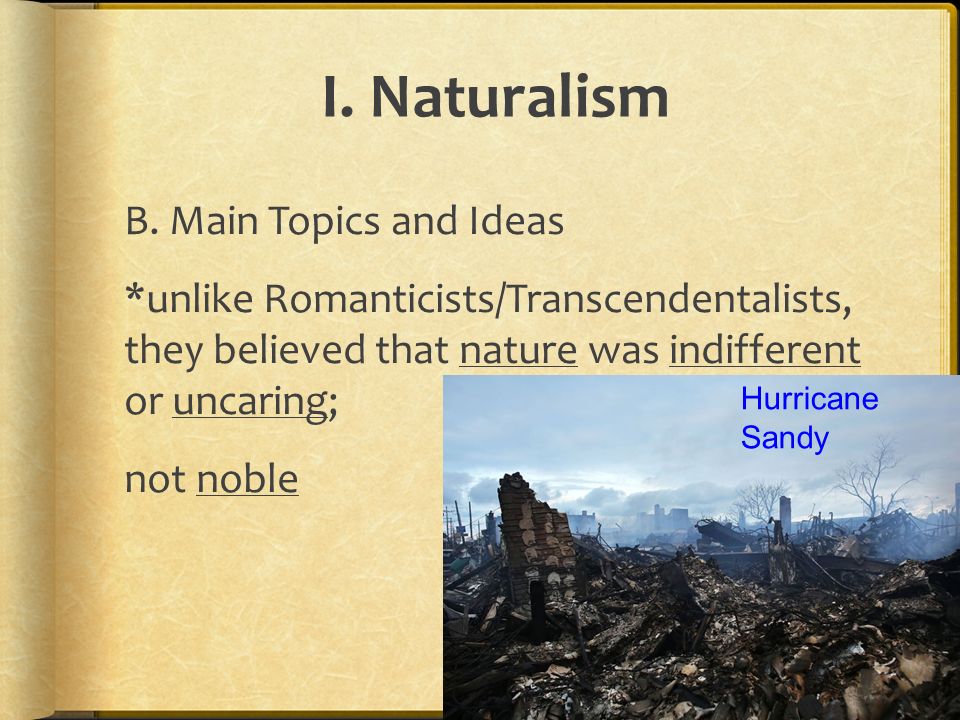 I. Naturalism

B. Main Topics and Ideas

*unlike Romanticists/Transcendentalists, they believed that nature was indifferent or uncaring;

not noble

Hurricane Sandy